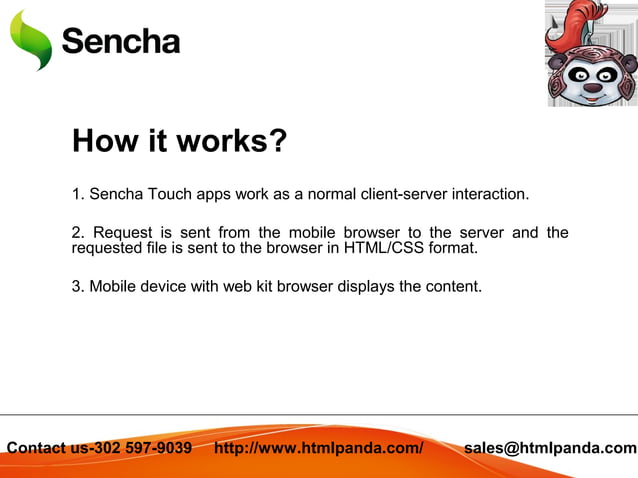 Sencha

How it works?

1. Sencha Touch apps work as a normal client-server interaction.

2. Request is sent from the mobile browser to the server and the requested file is sent to the browser in HTML/CSS format.

3. Mobile device with web kit browser displays the content.

Contact us-302 597-9039 http://www.htmlpanda.com/ sales@htmlpanda.com